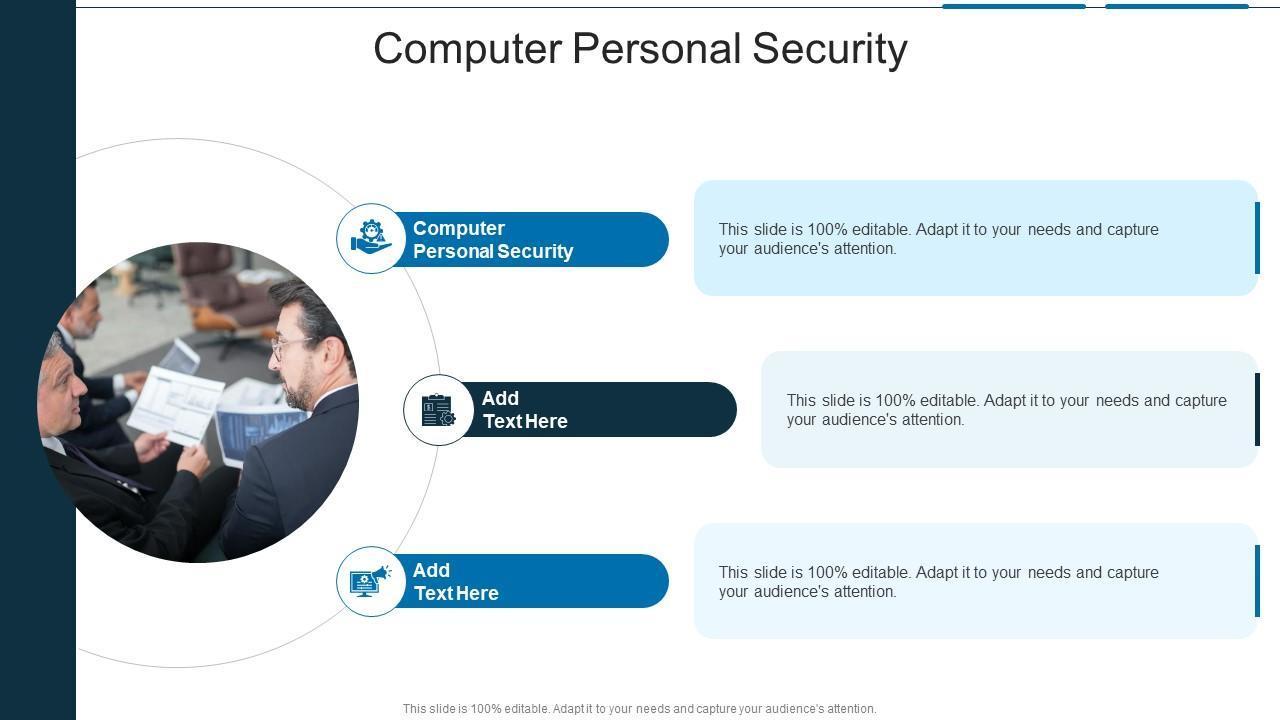 Computer Personal Security

Computer Personal Security

This slide is 100% editable. Adapt it to your needs and capture your audience's attention.

Add Text Here

This slide is 100% editable. Adapt it to your needs and capture your audience's attention.

Add Text Here

This slide is 100% editable. Adapt it to your needs and capture your audience's attention.

This slide is 100% editable. Adapt it to your needs and capture your audience's attention.